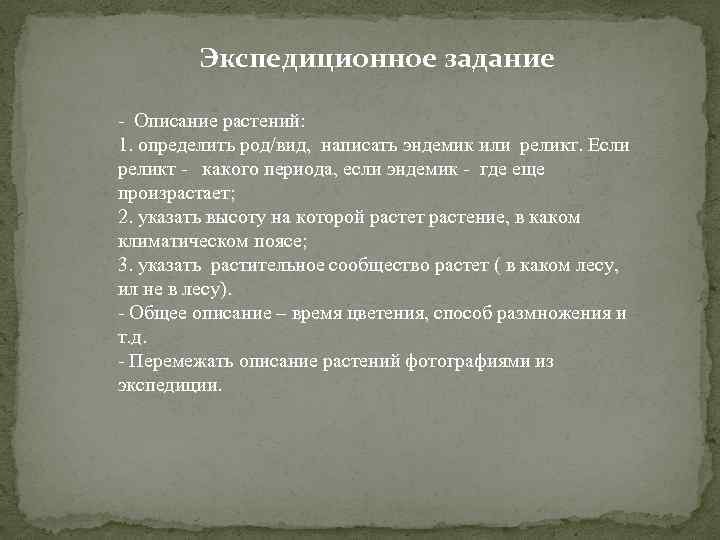 Экспедиционное задание

- Описание растений:
1. определить род/вид, написать эндемик или реликт. Если реликт - какого периода, если эндемик - где еще произрастает;
2. указать высоту на которой растет растение, в каком климатическом поясе;
3. указать растительное сообщество растет ( в каком лесу, ил не в лесу).
- Общее описание – время цветения, способ размножения и т.д.
- Перемежать описание растений фотографиями из экспедиции.